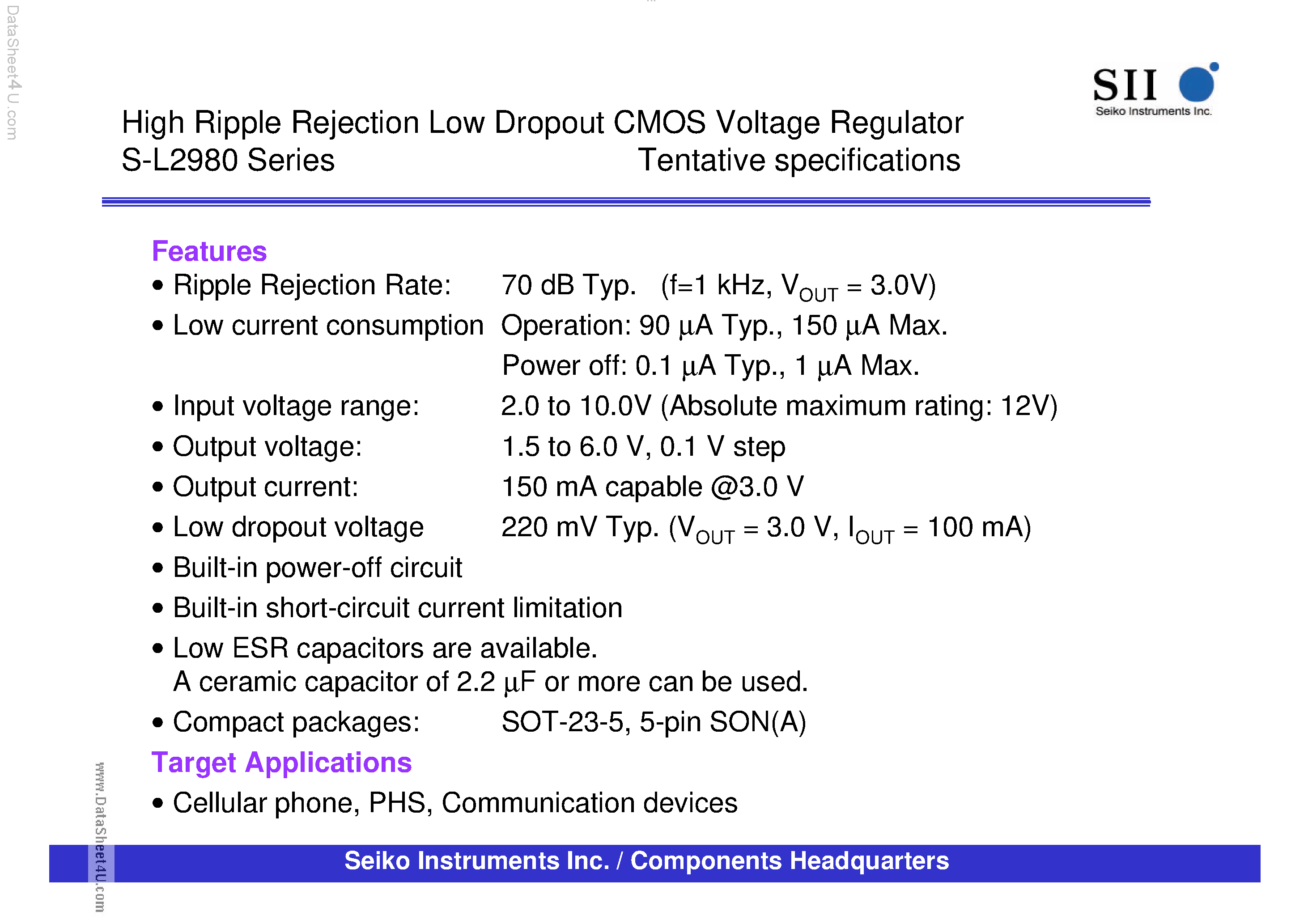 DataSheet4U.com

SII
Seiko Instruments Inc.

High Ripple Rejection Low Dropout CMOS Voltage Regulator
S-L2980 Series Tentative specifications

Features
• Ripple Rejection Rate: 70 dB Typ. (f=1 kHz, $V_{OUT}$ = 3.0V)
• Low current consumption Operation: 90 μA Typ., 150 μA Max.
Power off: 0.1 μA Typ., 1 μA Max.
• Input voltage range: 2.0 to 10.0V (Absolute maximum rating: 12V)
• Output voltage: 1.5 to 6.0 V, 0.1 V step
• Output current: 150 mA capable @3.0 V
• Low dropout voltage 220 mV Typ. ($V_{OUT}$ = 3.0 V, $I_{OUT}$ = 100 mA)
• Built-in power-off circuit
• Built-in short-circuit current limitation
• Low ESR capacitors are available.
A ceramic capacitor of 2.2 μF or more can be used.
• Compact packages: SOT-23-5, 5-pin SON(A)

Target Applications
• Cellular phone, PHS, Communication devices

www.DataSheet4U.com

Seiko Instruments Inc. / Components Headquarters